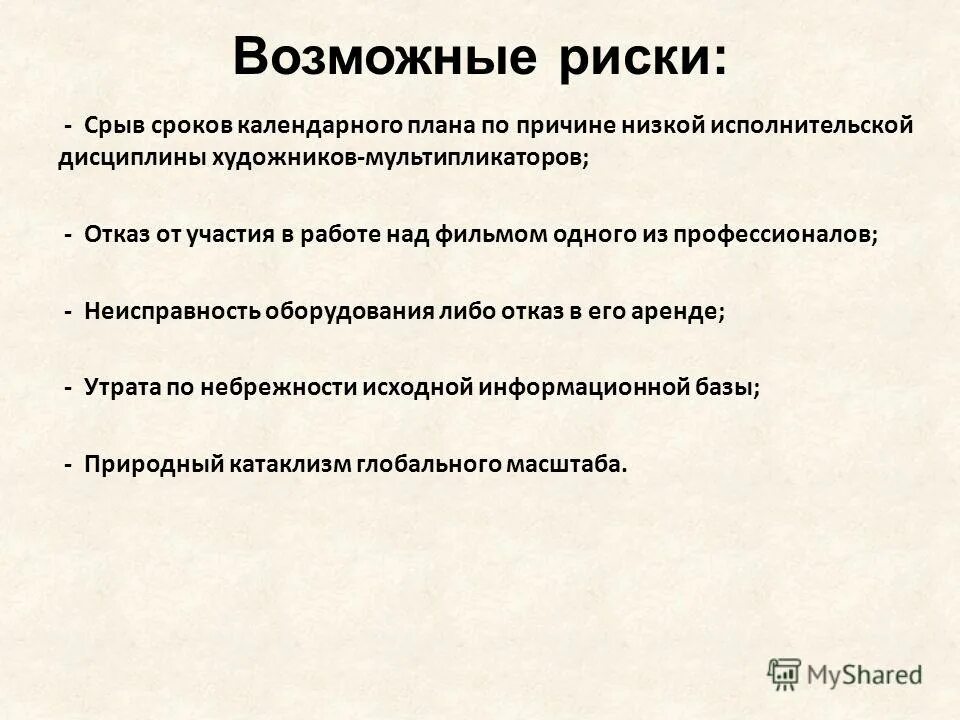 Возможные риски:

- Срыв сроков календарного плана по причине низкой исполнительской дисциплины художников-мультипликаторов;

- Отказ от участия в работе над фильмом одного из профессионалов;

- Неисправность оборудования либо отказ в его аренде;

- Утрата по небрежности исходной информационной базы;

- Природный катаклизм глобального масштаба.

MyShared